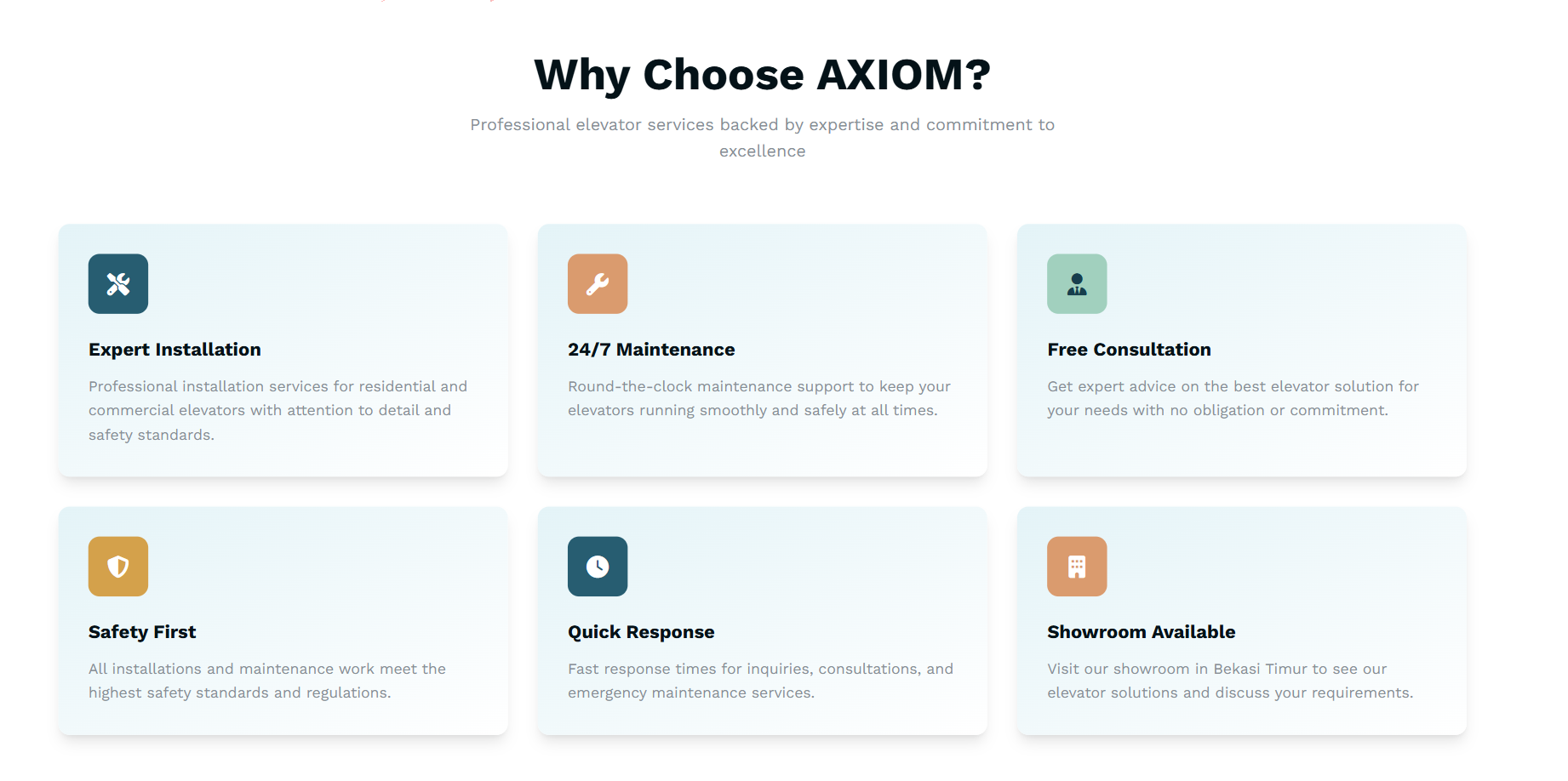 Why Choose AXIOM?

Professional elevator services backed by expertise and commitment to excellence

Expert Installation

Professional installation services for residential and commercial elevators with attention to detail and safety standards.

24/7 Maintenance

Round-the-clock maintenance support to keep your elevators running smoothly and safely at all times.

Free Consultation

Get expert advice on the best elevator solution for your needs with no obligation or commitment.

Safety First

All installations and maintenance work meet the highest safety standards and regulations.

Quick Response

Fast response times for inquiries, consultations, and emergency maintenance services.

Showroom Available

Visit our showroom in Bekasi Timur to see our elevator solutions and discuss your requirements.